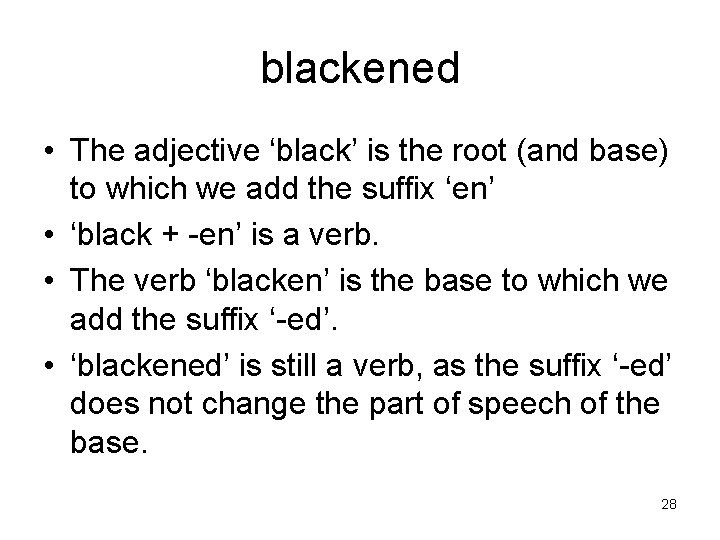 blackened

• The adjective ‘black’ is the root (and base) to which we add the suffix ‘en’
• ‘black + -en’ is a verb.
• The verb ‘blacken’ is the base to which we add the suffix ‘-ed’.
• ‘blackened’ is still a verb, as the suffix ‘-ed’ does not change the part of speech of the base.

28